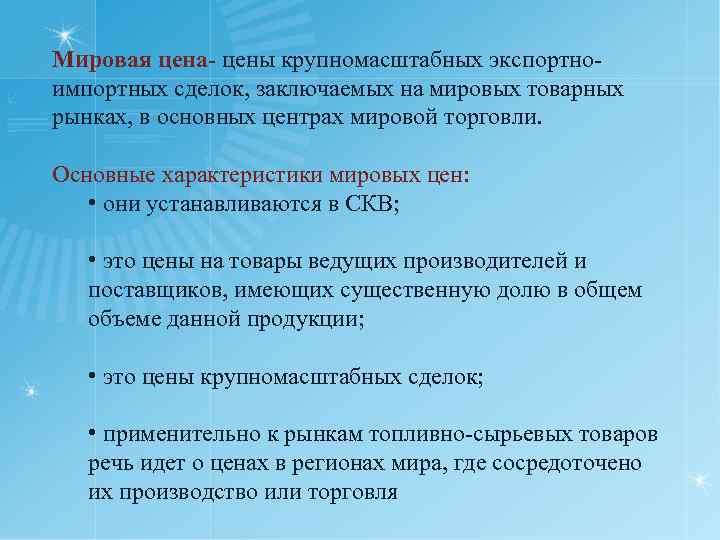 Мировая цена- цены крупномасштабных экспортно-импортных сделок, заключаемых на мировых товарных рынках, в основных центрах мировой торговли.

Основные характеристики мировых цен:
• они устанавливаются в СКВ;

• это цены на товары ведущих производителей и поставщиков, имеющих существенную долю в общем объеме данной продукции;

• это цены крупномасштабных сделок;

• применительно к рынкам топливно-сырьевых товаров речь идет о ценах в регионах мира, где сосредоточено их производство или торговля